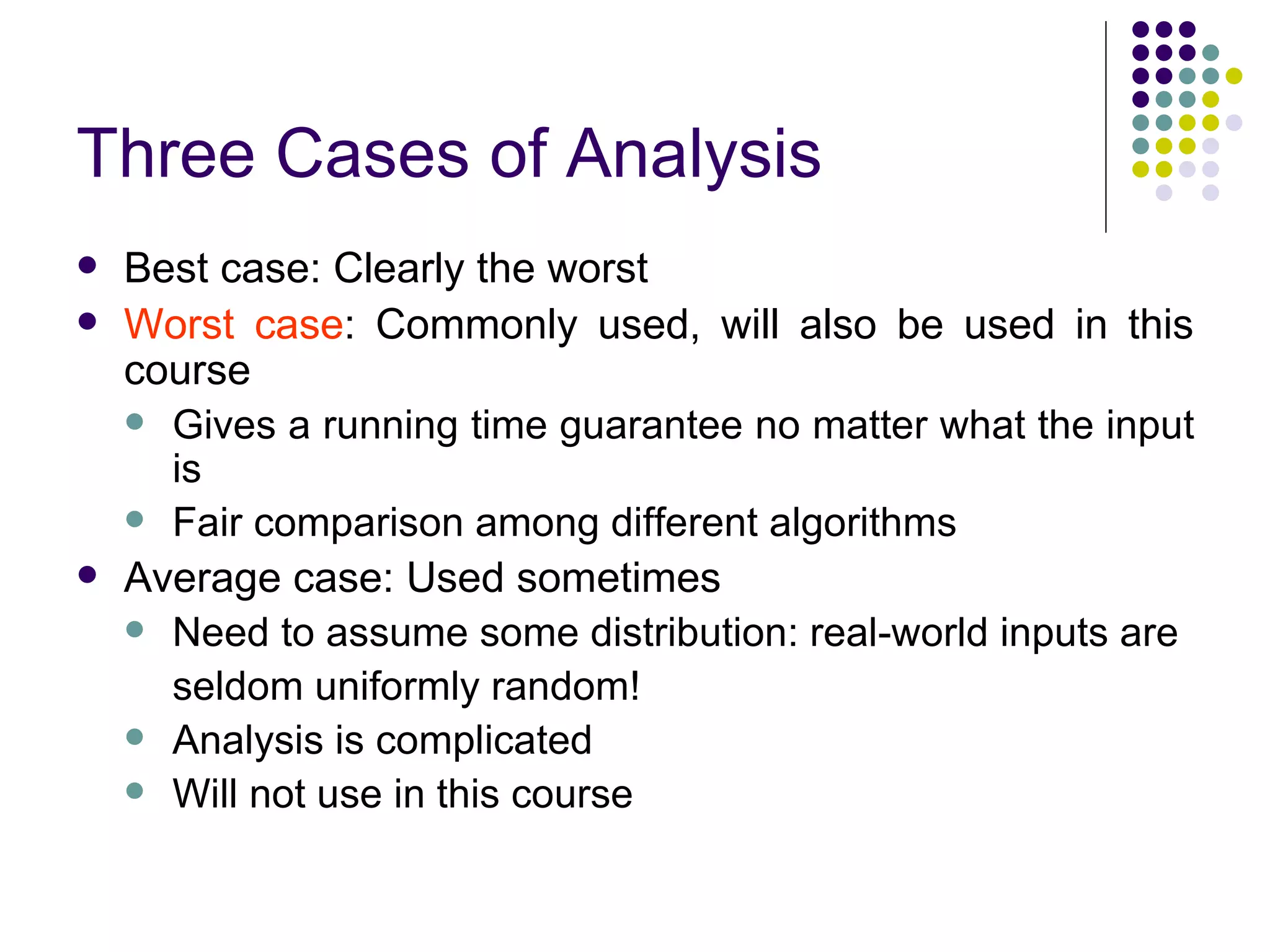 Three Cases of Analysis

- Best case: Clearly the worst
- Worst case: Commonly used, will also be used in this course
  - Gives a running time guarantee no matter what the input is
  - Fair comparison among different algorithms
- Average case: Used sometimes
  - Need to assume some distribution: real-world inputs are seldom uniformly random!
  - Analysis is complicated
  - Will not use in this course